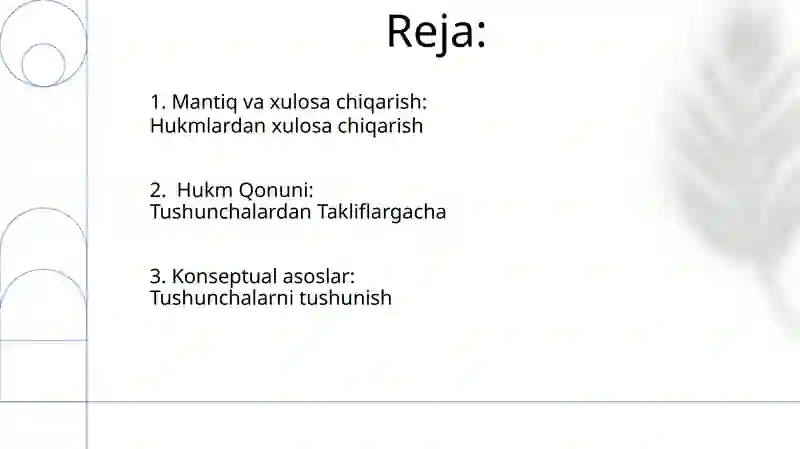 Reja:

1. Mantiq va xulosa chiqarish:
Hukmlardan xulosa chiqarish

2. Hukm Qonuni:
Tushunchalardan Takliflargacha

3. Konseptual asoslar:
Tushunchalarni tushunish